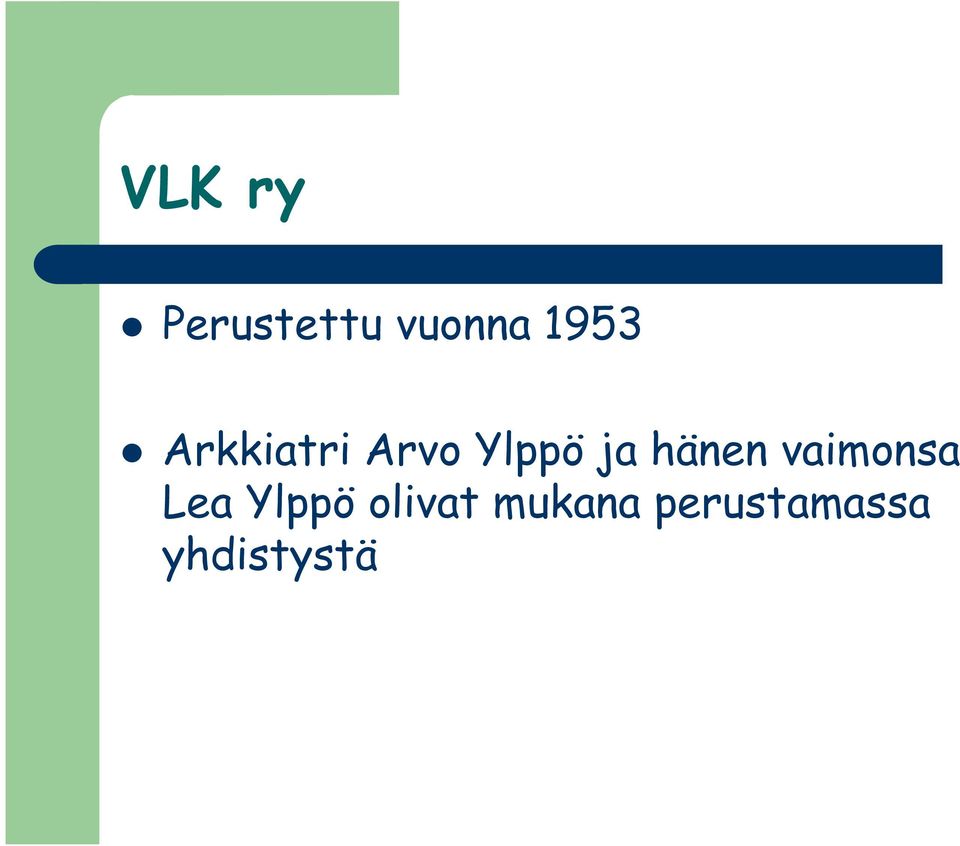 VLK ry

- Perustettu vuonna 1953

- Arkkiatri Arvo Ylppö ja hänen vaimonsa Lea Ylppö olivat mukana perustamassa yhdistystä